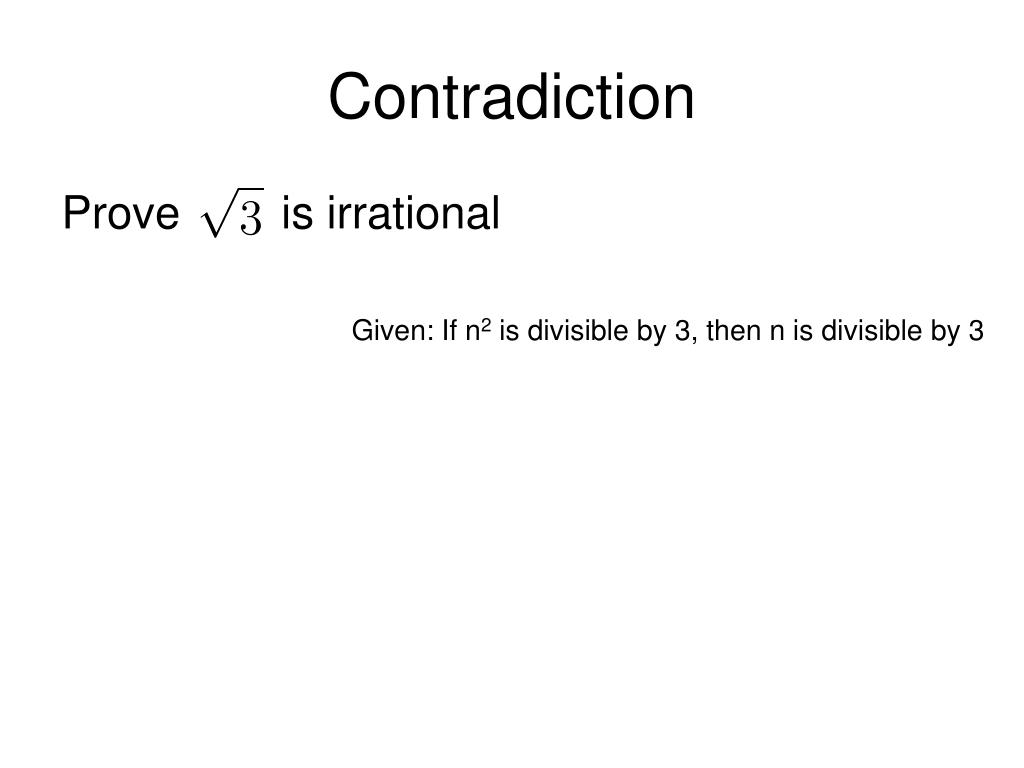 Contradiction

Prove $\sqrt{3}$ is irrational

Given: If $n^2$ is divisible by 3, then n is divisible by 3